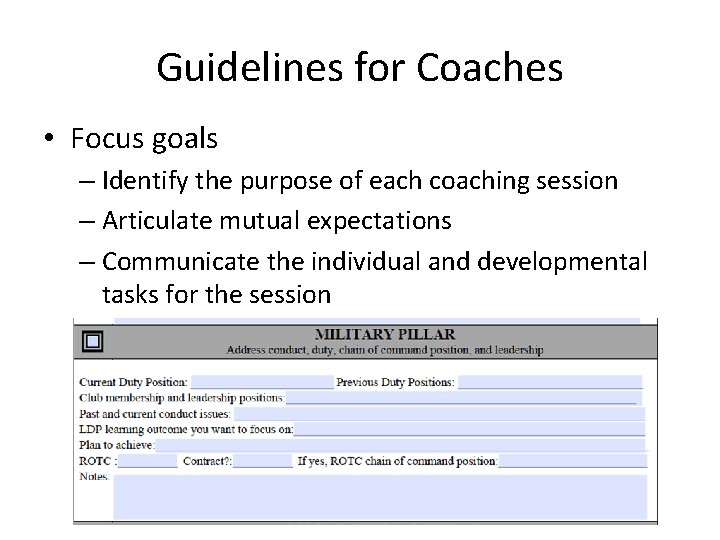 Guidelines for Coaches

• Focus goals
– Identify the purpose of each coaching session
– Articulate mutual expectations
– Communicate the individual and developmental tasks for the session

MILITARY PILLAR
Address conduct, duty, chain of command position, and leadership

Current Duty Position:
Previous Duty Positions:
Club membership and leadership positions:
Past and current conduct issues:
LDP learning outcome you want to focus on:
Plan to achieve:
ROTC :
Contract?:
If yes, ROTC chain of command position:
Notes: